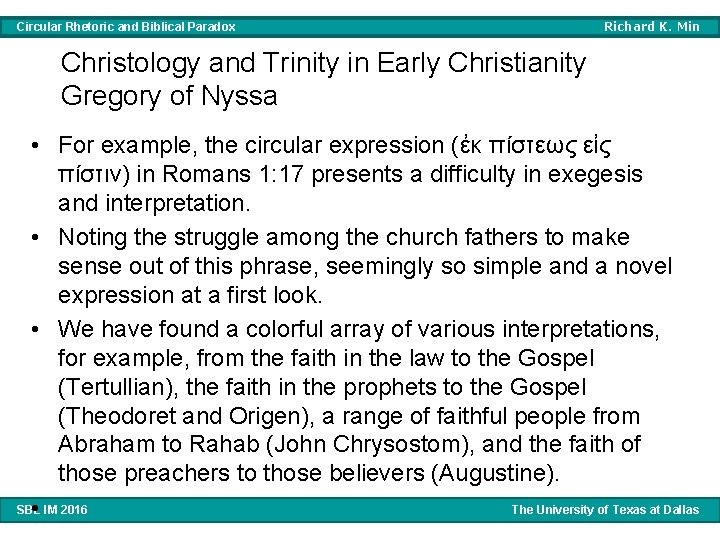 Circular Rhetoric and Biblical Paradox
Richard K. Min

Christology and Trinity in Early Christianity
Gregory of Nyssa

• For example, the circular expression (ἐκ πίστεως εἰς πίστιν) in Romans 1:17 presents a difficulty in exegesis and interpretation.
• Noting the struggle among the church fathers to make sense out of this phrase, seemingly so simple and a novel expression at a first look.
• We have found a colorful array of various interpretations, for example, from the faith in the law to the Gospel (Tertullian), the faith in the prophets to the Gospel (Theodoret and Origen), a range of faithful people from Abraham to Rahab (John Chrysostom), and the faith of those preachers to those believers (Augustine).

SBL IM 2016
The University of Texas at Dallas